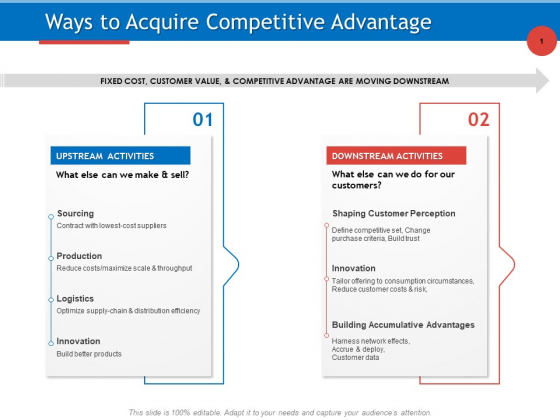 Ways to Acquire Competitive Advantage

1

FIXED COST, CUSTOMER VALUE, & COMPETITIVE ADVANTAGE ARE MOVING DOWNSTREAM

01

UPSTREAM ACTIVITIES

What else can we make & sell?

Sourcing
Contract with lowest-cost suppliers

Production
Reduce costs/maximize scale & throughput

Logistics
Optimize supply-chain & distribution efficiency

Innovation
Build better products

02

DOWNSTREAM ACTIVITIES

What else can we do for our customers?

Shaping Customer Perception
Define competitive set, Change purchase criteria, Build trust

Innovation
Tailor offering to consumption circumstances, Reduce customer costs & risk,

Building Accumulative Advantages
Harness network effects,
Accrue & deploy,
Customer data

This slide is 100% editable. Adapt it to your needs and capture your audience's attention.